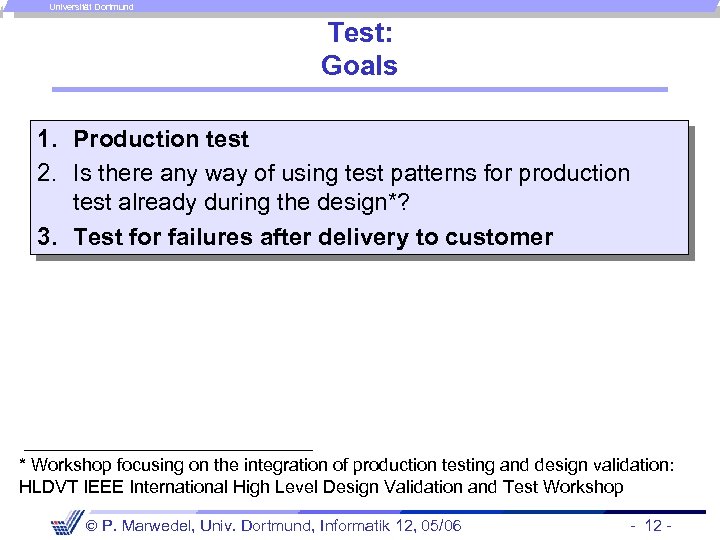 Universität Dortmund

Test:
Goals

1. Production test
2. Is there any way of using test patterns for production test already during the design*?
3. Test for failures after delivery to customer

* Workshop focusing on the integration of production testing and design validation: HLDVT IEEE International High Level Design Validation and Test Workshop

© P. Marwedel, Univ. Dortmund, Informatik 12, 05/06

- 12 -